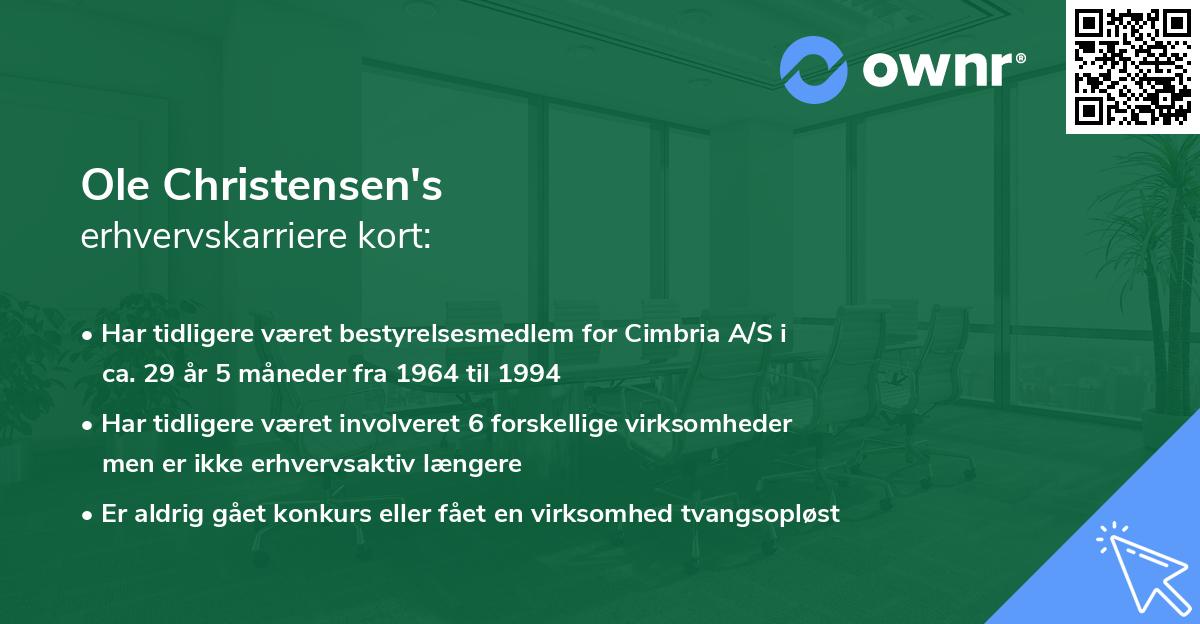 ownr®

Ole Christensen's
erhvervskarriere kort:

• Har tidligere været bestyrelsesmedlem for Cimbria A/S i ca. 29 år 5 måneder fra 1964 til 1994

• Har tidligere været involveret 6 forskellige virksomheder men er ikke erhvervsaktiv længere

• Er aldrig gået konkurs eller fået en virksomhed tvangsopløst